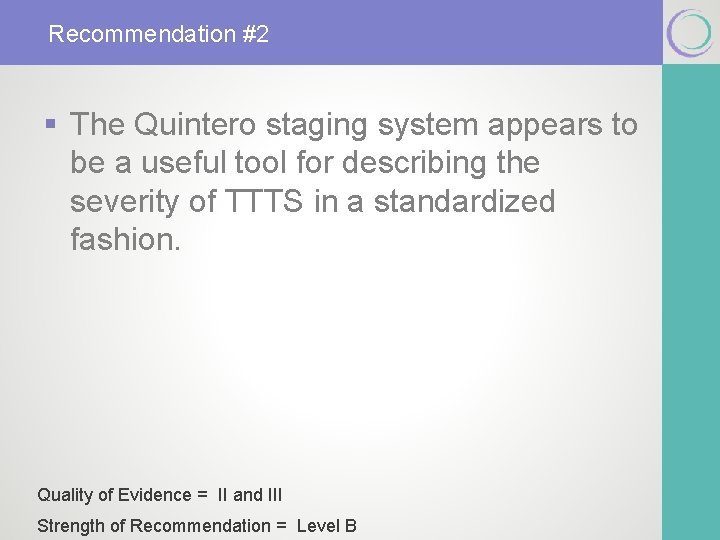 Recommendation #2

▪ The Quintero staging system appears to be a useful tool for describing the severity of TTTS in a standardized fashion.

Quality of Evidence = II and III

Strength of Recommendation = Level B